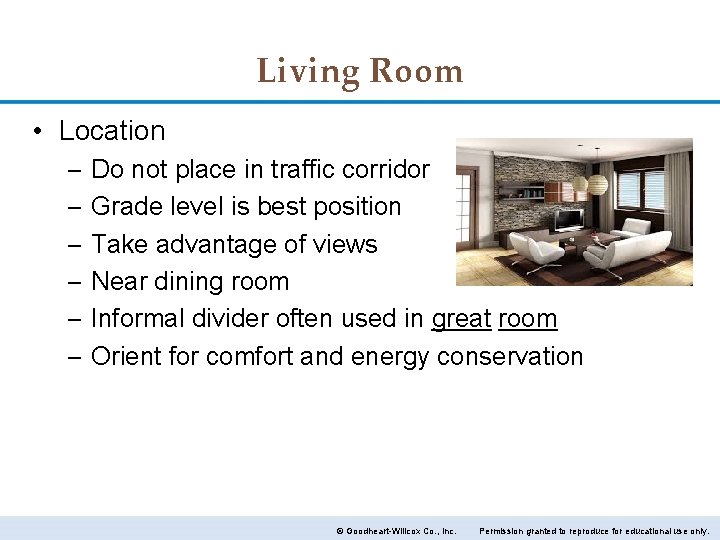 Living Room

• Location
– Do not place in traffic corridor
– Grade level is best position
– Take advantage of views
– Near dining room
– Informal divider often used in great room
– Orient for comfort and energy conservation

© Goodheart-Willcox Co., Inc. Permission granted to reproduce for educational use only.